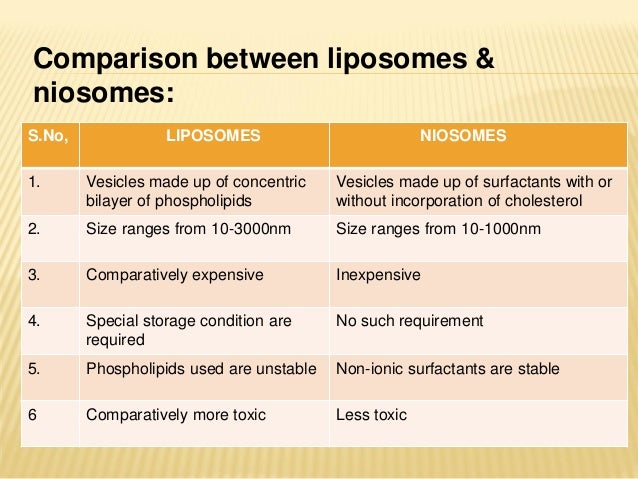 Comparison between liposomes & niosomes:

| S.No, | LIPOSOMES | NIOSOMES |
|---|---|---|
| 1. | Vesicles made up of concentric bilayer of phospholipids | Vesicles made up of surfactants with or without incorporation of cholesterol |
| 2. | Size ranges from 10-3000nm | Size ranges from 10-1000nm |
| 3. | Comparatively expensive | Inexpensive |
| 4. | Special storage condition are required | No such requirement |
| 5. | Phospholipids used are unstable | Non-ionic surfactants are stable |
| 6 | Comparatively more toxic | Less toxic |